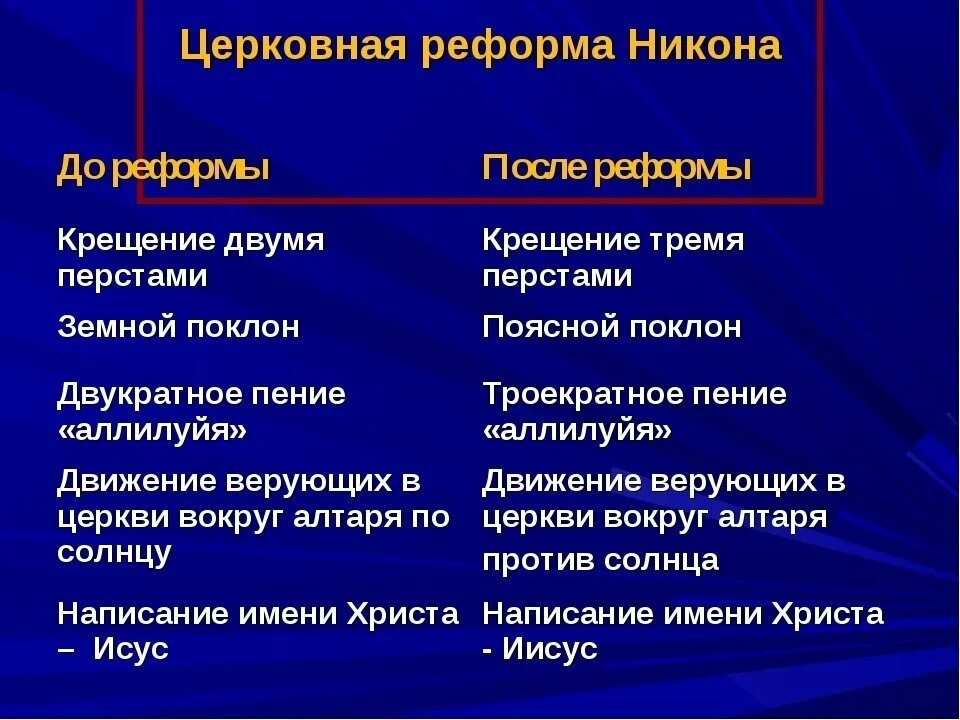 Церковная реформа Никона

| До реформы | После реформы |
|---|---|
| Крещение двумя перстами | Крещение тремя перстами |
| Земной поклон | Поясной поклон |
| Двукратное пение «аллилуйя» | Троекратное пение «аллилуйя» |
| Движение верующих в церкви вокруг алтаря по солнцу | Движение верующих в церкви вокруг алтаря против солнца |
| Написание имени Христа – Исус | Написание имени Христа - Иисус |